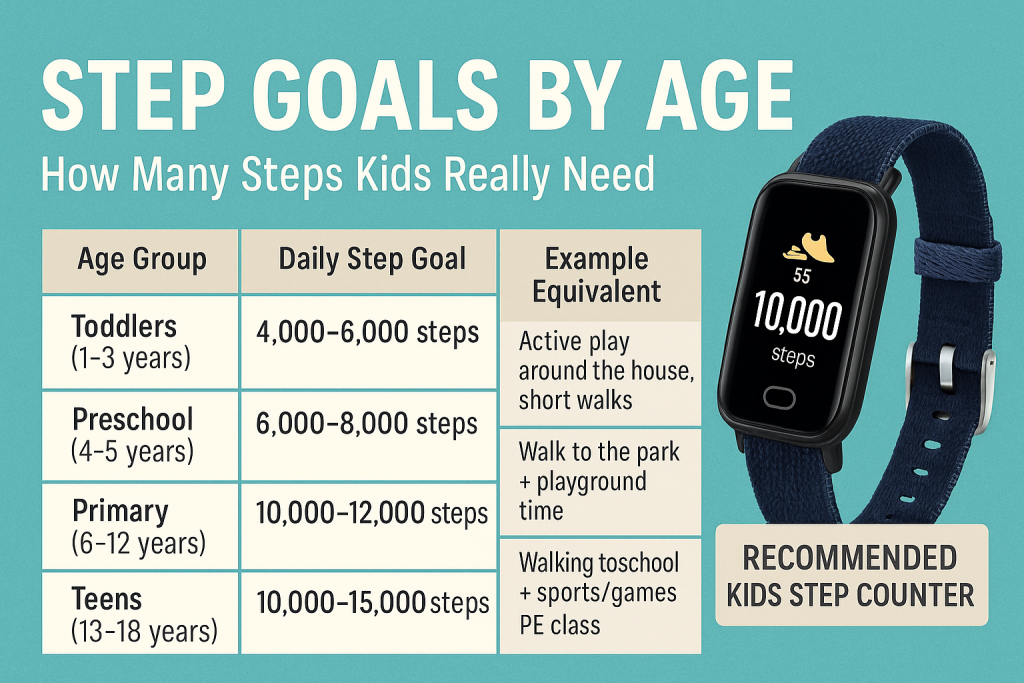 STEP GOALS BY AGE

How Many Steps Kids Really Need

| Age Group | Daily Step Goal | Example Equivalent |
|---|---|---|
| Toddlers (1–3 years) | 4,000–6,000 steps | Active play around the house, short walks |
| Preschool (4–5 years) | 6,000–8,000 steps | Walk to the park + playground time |
| Primary (6–12 years) | 10,000–12,000 steps | Walking toschool + sports/games PE class |
| Teens (13–18 years) | 10,000–15,000 steps | |

55
10,000
steps

RECOMMENDED KIDS STEP COUNTER